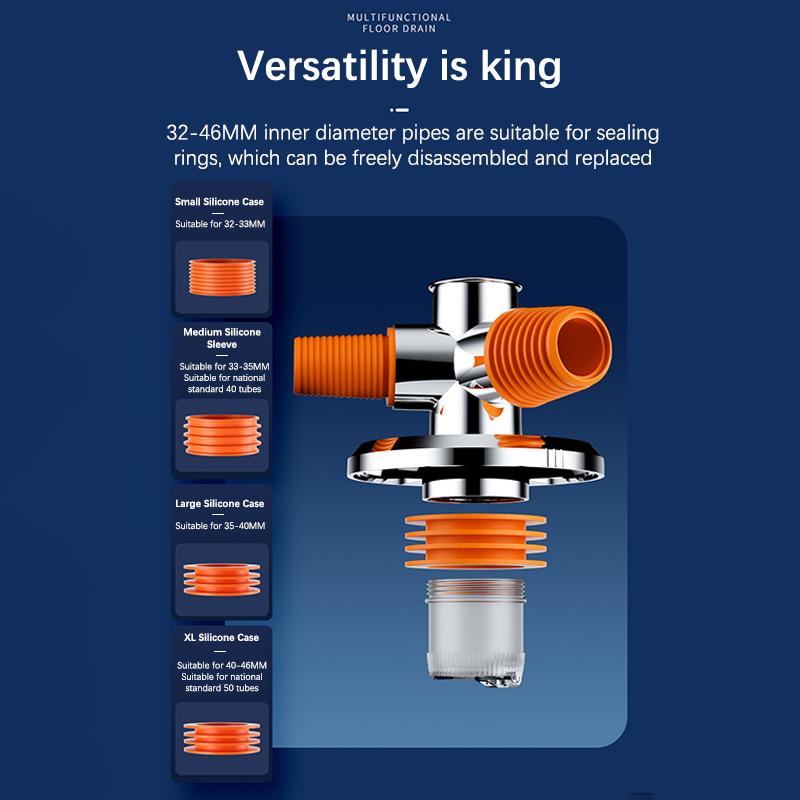 MULTIFUNCTIONAL
FLOOR DRAIN

Versatility is king

32-46MM inner diameter pipes are suitable for sealing rings, which can be freely disassembled and replaced

Small Silicone Case

Suitable for 32-33MM

Medium Silicone Sleeve

Suitable for 33-35MM
Suitable for national standard 40 tubes

Large Silicone Case

Suitable for 35-40MM

XL Silicone Case

Suitable for 40-46MM
Suitable for national standard 50 tubes